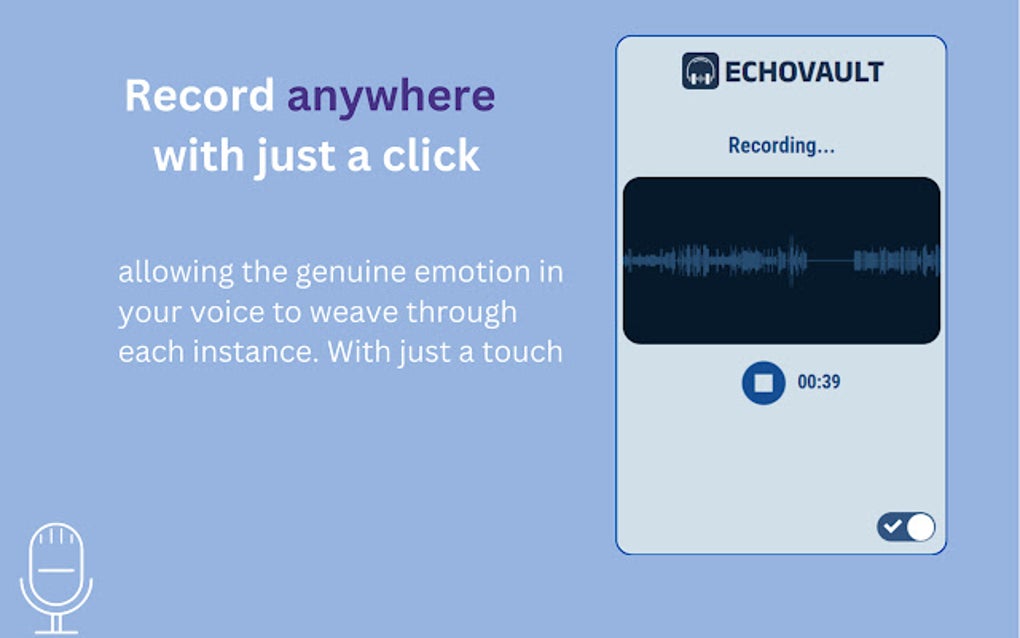 Record anywhere with just a click

allowing the genuine emotion in your voice to weave through each instance. With just a touch

ECHOVAULT

Recording...

00:39